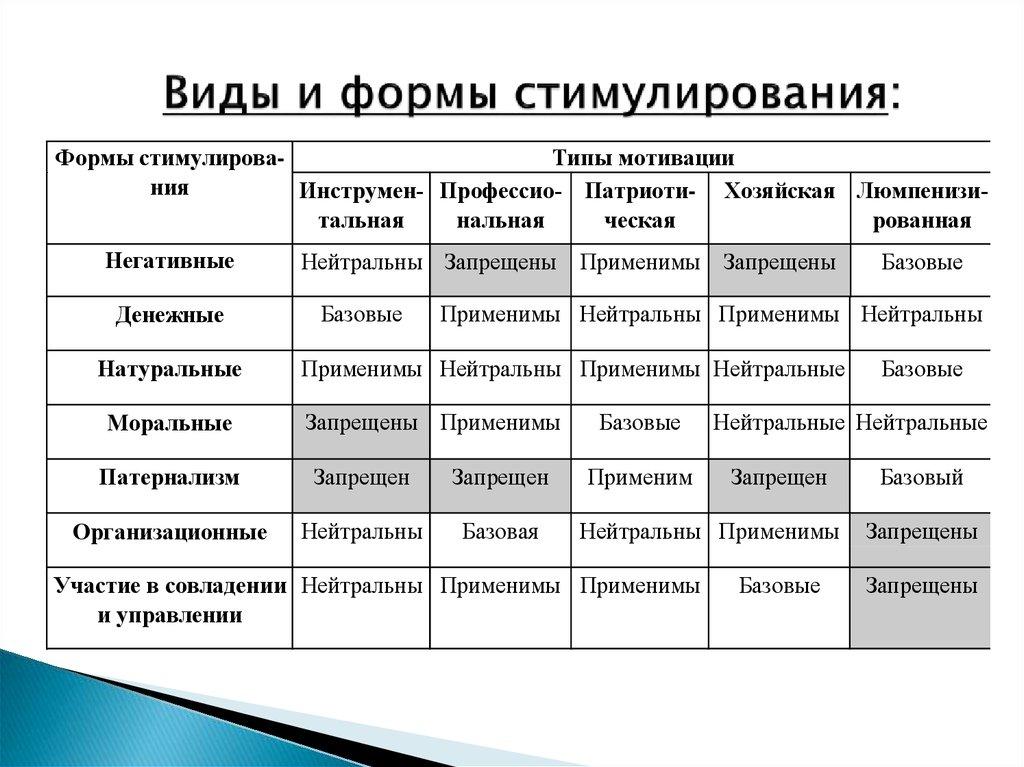 Виды и формы стимулирования:

| Формы стимулирования | Типы мотивации | | | | |
|---|---|---|---|---|---|
| | Инструментальная | Профессиональная | Патриотическая | Хозяйская | Люмпенизированная |
| Негативные | Нейтральны | Запрещены | Применимы | Запрещены | Базовые |
| Денежные | Базовые | Применимы | Нейтральны | Применимы | Нейтральны |
| Натуральные | Применимы | Нейтральны | Применимы | Нейтральные | Базовые |
| Моральные | Запрещены | Применимы | Базовые | Нейтральные | Нейтральные |
| Патернализм | Запрещен | Запрещен | Применим | Запрещен | Базовый |
| Организационные | Нейтральны | Базовая | Нейтральны | Применимы | Запрещены |
| Участие в совладении и управлении | Нейтральны | Применимы | Применимы | Базовые | Запрещены |